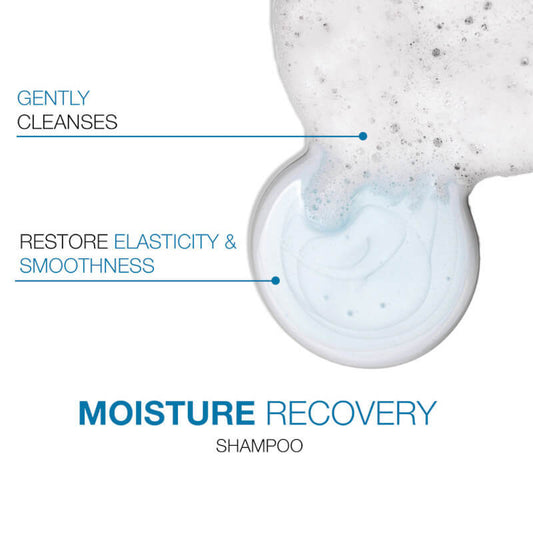 GENTLY
CLEANSES

RESTORE ELASTICITY & SMOOTHNESS

MOISTURE RECOVERY
SHAMPOO